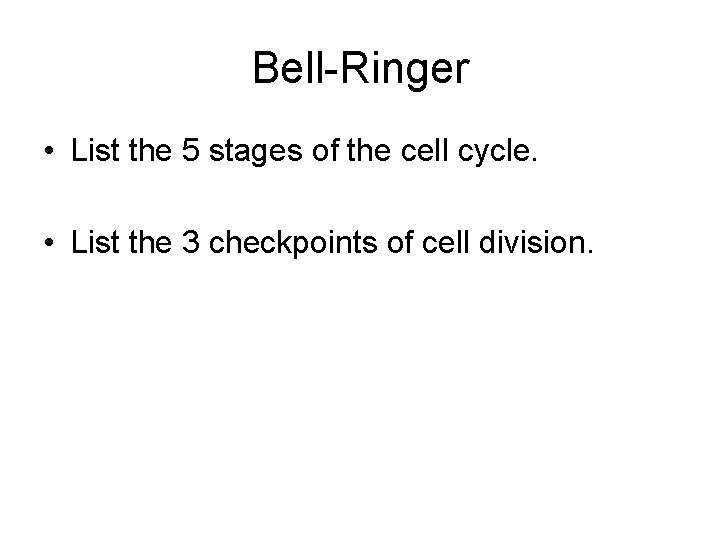 Bell-Ringer

• List the 5 stages of the cell cycle.

• List the 3 checkpoints of cell division.